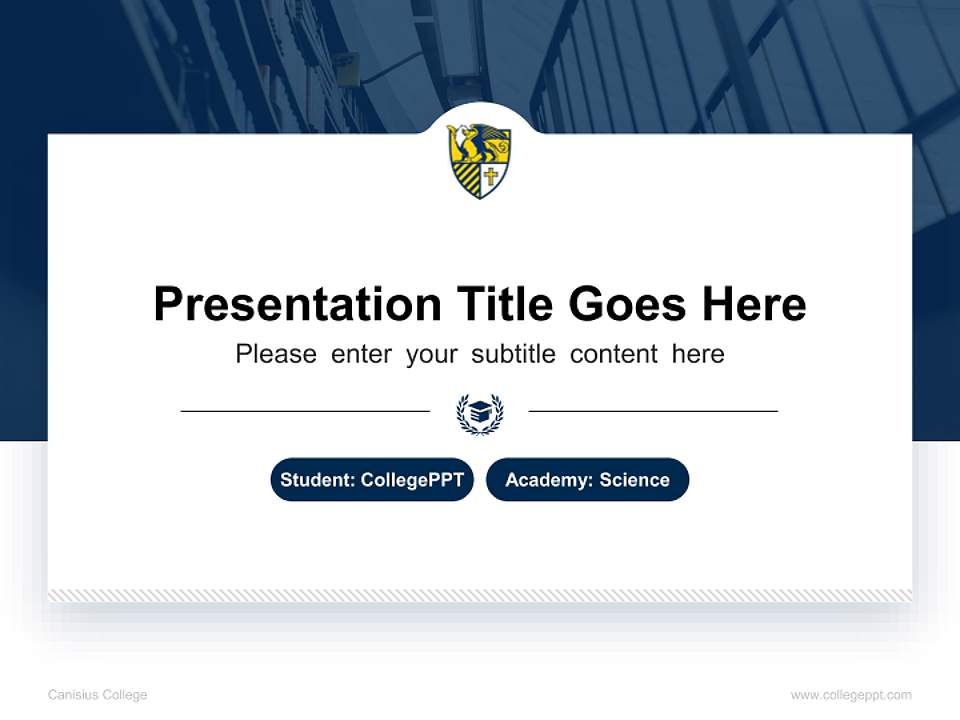 Presentation Title Goes Here

Please enter your subtitle content here

Student: CollegePPT

Academy: Science

Canisius College

www.collegeppt.com